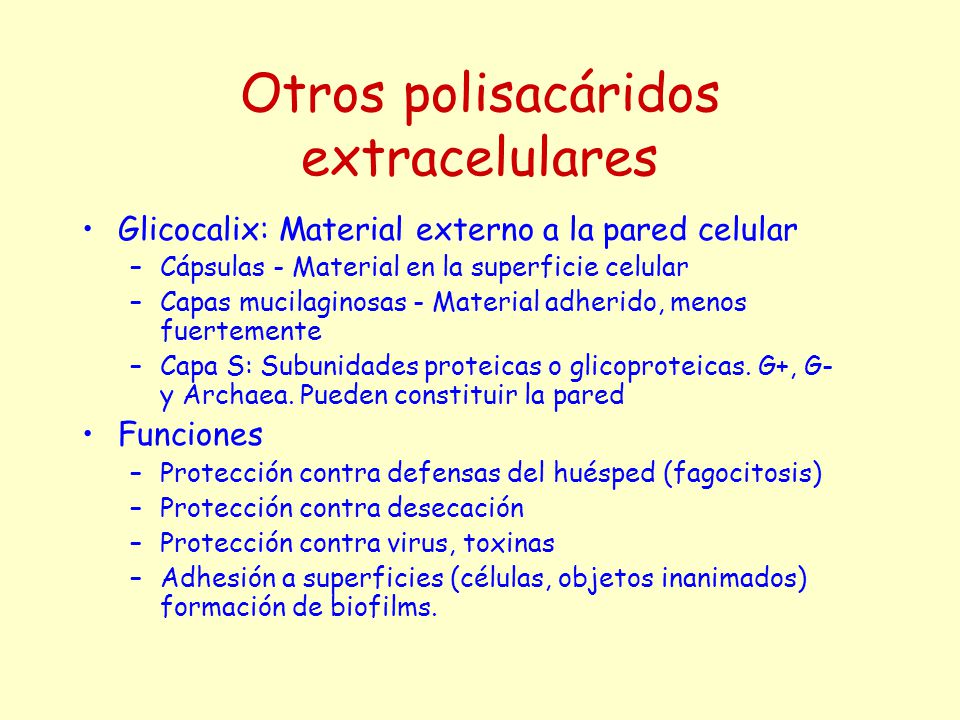 Otros polisacáridos extracelulares

• Glicocalix: Material externo a la pared celular
– Cápsulas - Material en la superficie celular
– Capas mucilaginosas - Material adherido, menos fuertemente
– Capa S: Subunidades proteicas o glicoproteicas. G+, G- y Archaea. Pueden constituir la pared

• Funciones
– Protección contra defensas del huésped (fagocitosis)
– Protección contra desecación
– Protección contra virus, toxinas
– Adhesión a superficies (células, objetos inanimados) formación de biofilms.